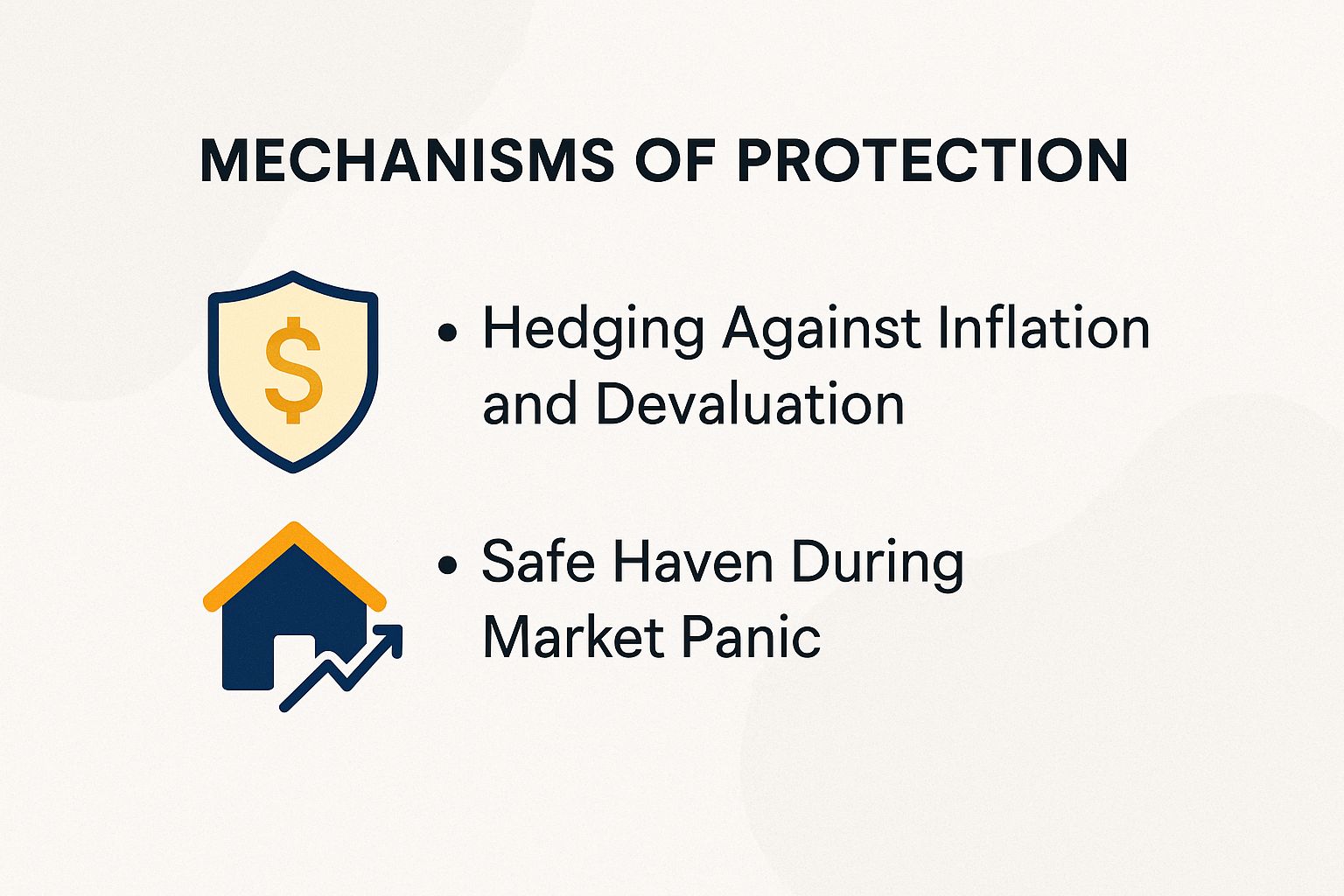 MECHANISMS OF PROTECTION

$

• Hedging Against Inflation and Devaluation

• Safe Haven During Market Panic